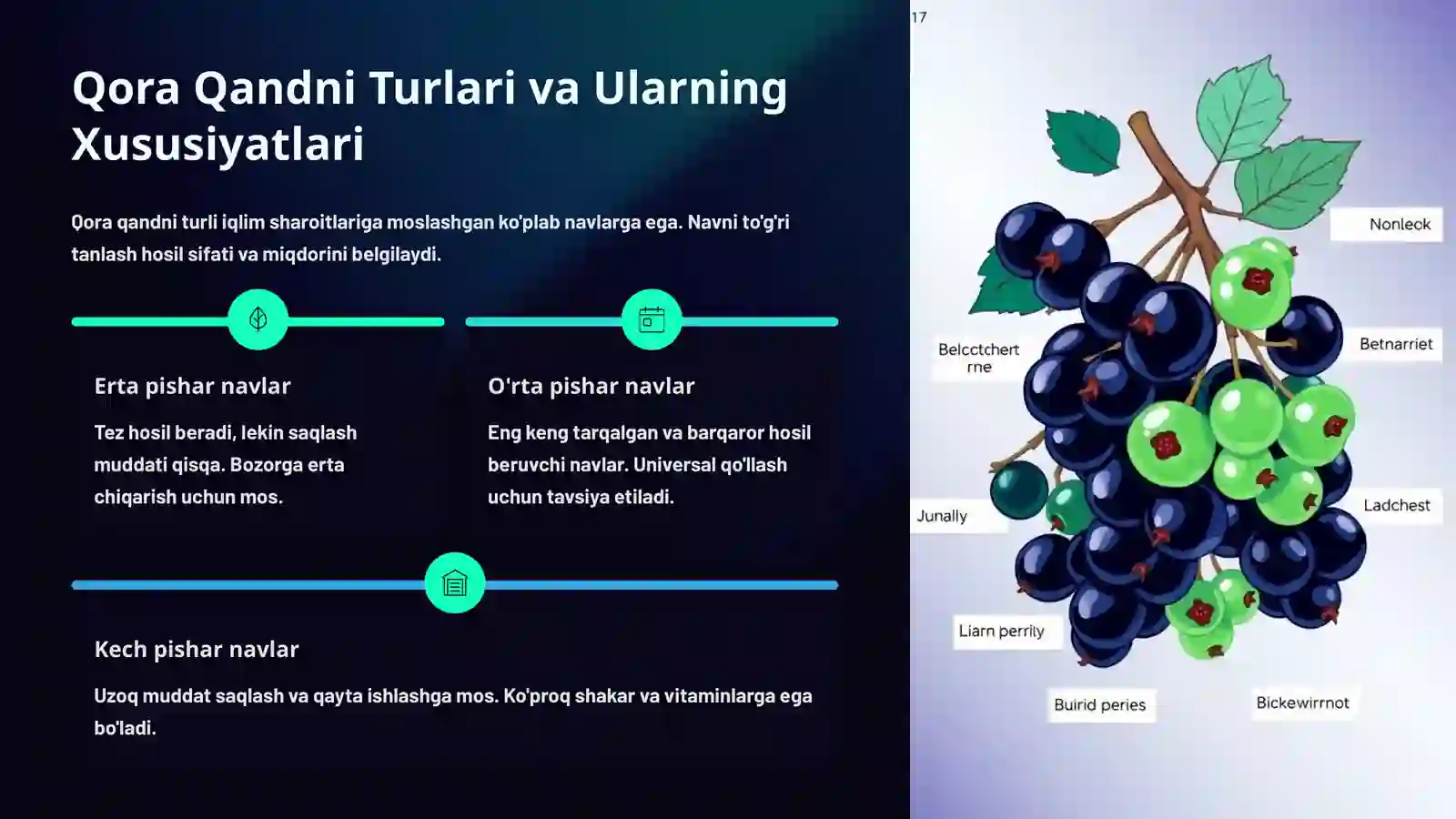 Qora Qandni Turlari va Ularning Xususiyatlari

Qora qandni turli iqlim sharoitlariga moslashgan ko'plab navlarga ega. Navni to'g'ri tanlash hosil sifati va miqdorini belgilaydi.

Erta pishar navlar

Tez hosil beradi, lekin saqlash muddati qisqa. Bozorga erta chiqarish uchun mos.

O'rta pishar navlar

Eng keng tarqalgan va barqaror hosil beruvchi navlar. Universal qo'llash uchun tavsiya etiladi.

Kech pishar navlar

Uzoq muddat saqlash va qayta ishlashga mos. Ko'proq shakar va vitaminlarga ega bo'ladi.

17

Nonleck

Belcctchert rne

Betnarriet

Junally

Ladchest

Liarn perrily

Buirid peries

Bickewirrnot